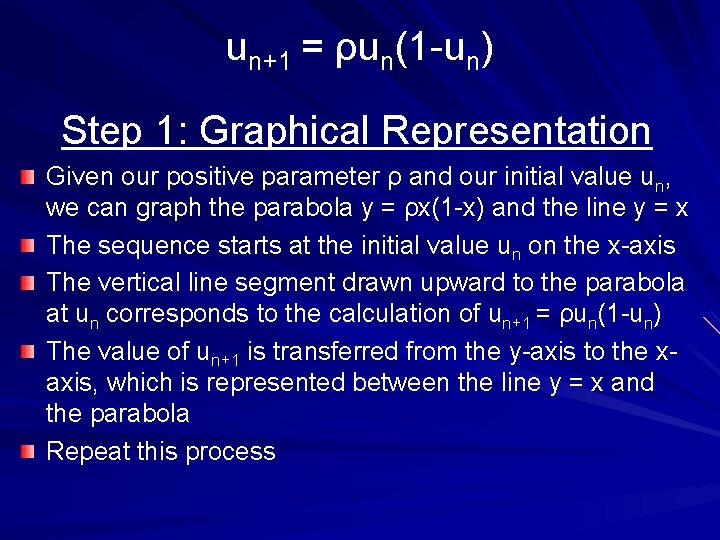 $u_{n+1} = \rho u_n(1-u_n)$

Step 1: Graphical Representation

Given our positive parameter $\rho$ and our initial value $u_n$, we can graph the parabola $y = \rho x(1-x)$ and the line $y = x$

The sequence starts at the initial value $u_n$ on the x-axis

The vertical line segment drawn upward to the parabola at $u_n$ corresponds to the calculation of $u_{n+1} = \rho u_n(1-u_n)$

The value of $u_{n+1}$ is transferred from the y-axis to the x-axis, which is represented between the line $y = x$ and the parabola

Repeat this process